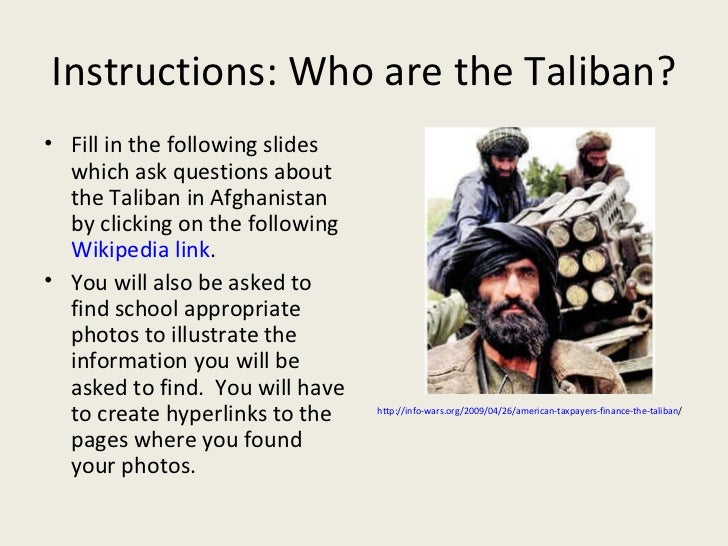 Instructions: Who are the Taliban?

• Fill in the following slides which ask questions about the Taliban in Afghanistan by clicking on the following Wikipedia link.

• You will also be asked to find school appropriate photos to illustrate the information you will be asked to find. You will have to create hyperlinks to the pages where you found your photos.

http://info-wars.org/2009/04/26/american-taxpayers-finance-the-taliban/